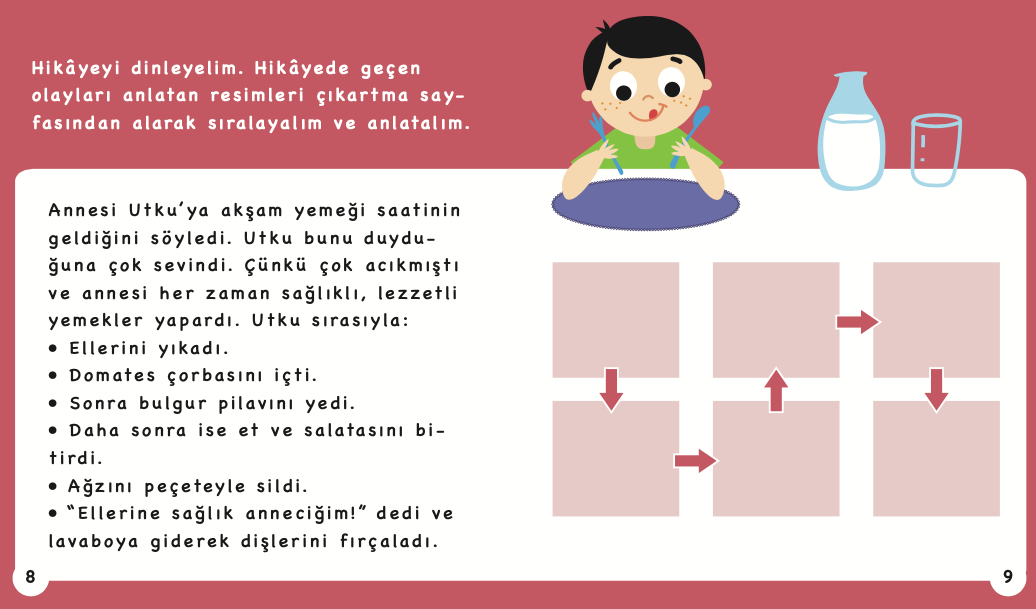 Hikâyeyi dinleyelim. Hikâyede geçen olayları anlatan resimleri çıkartma sayfasından alarak sıralayalım ve anlatalım.

Annesi Utku'ya akşam yemeği saatinin geldiğini söyledi. Utku bunu duyduğuna çok sevindi. Çünkü çok acıkmıştı ve annesi her zaman sağlıklı, lezzetli yemekler yapardı. Utku sırasıyla:
• Ellerini yıkadı.
• Domates çorbasını içti.
• Sonra bulgur pilavını yedi.
• Daha sonra ise et ve salatasını bitirdi.
• Ağzını peçeteyle sildi.
• "Ellerine sağlık anneciğim!" dedi ve lavaboya giderek dişlerini fırçaladı.

8

9